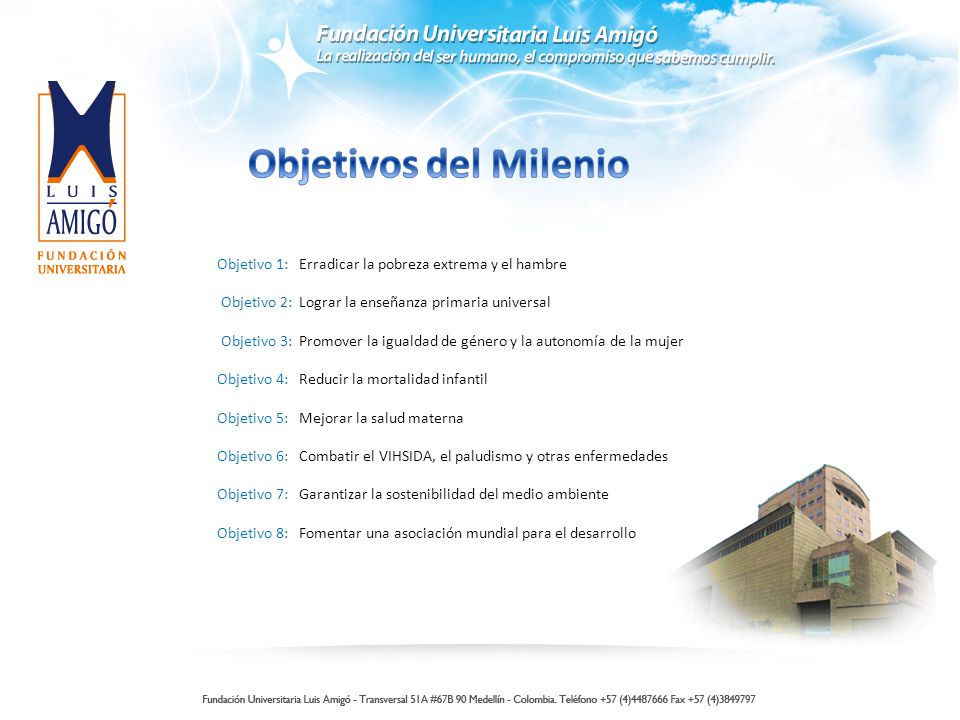 Fundación Universitaria Luis Amigó
La realización del ser humano, el compromiso que sabemos cumplir.

LUIS AMIGÓ
FUNDACIÓN UNIVERSITARIA

Objetivos del Milenio

Objetivo 1: Erradicar la pobreza extrema y el hambre

Objetivo 2: Lograr la enseñanza primaria universal

Objetivo 3: Promover la igualdad de género y la autonomía de la mujer

Objetivo 4: Reducir la mortalidad infantil

Objetivo 5: Mejorar la salud materna

Objetivo 6: Combatir el VIHSIDA, el paludismo y otras enfermedades

Objetivo 7: Garantizar la sostenibilidad del medio ambiente

Objetivo 8: Fomentar una asociación mundial para el desarrollo

Fundación Universitaria Luis Amigó - Transversal 51A #67B 90 Medellín - Colombia. Teléfono +57 (4)4487666 Fax +57 (4)3849797